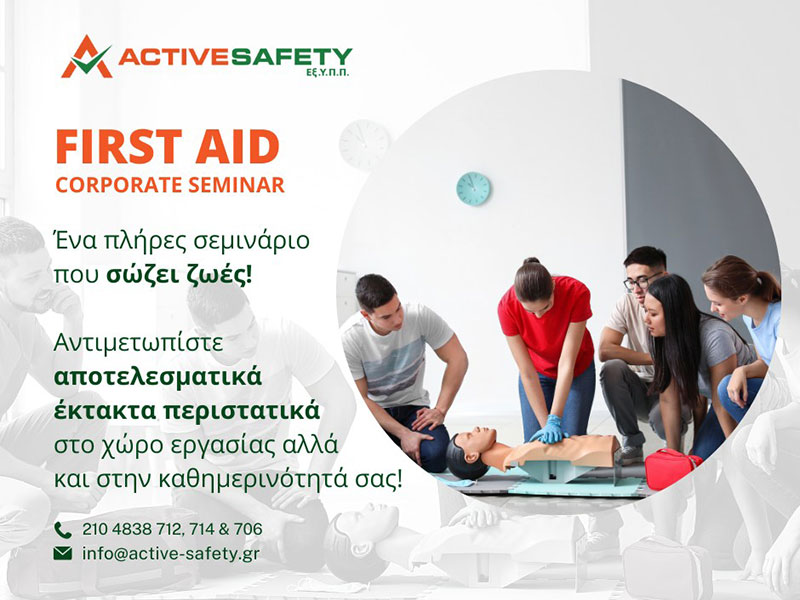 ACTIVESAFETY
ΕΞ.Υ.Π.Π.

FIRST AID
CORPORATE SEMINAR

Ένα πλήρες σεμινάριο που σώζει ζωές!

Αντιμετωπίστε αποτελεσματικά έκτακτα περιστατικά στο χώρο εργασίας αλλά και στην καθημερινότητά σας!

210 4838 712, 714 & 706
info@active-safety.gr